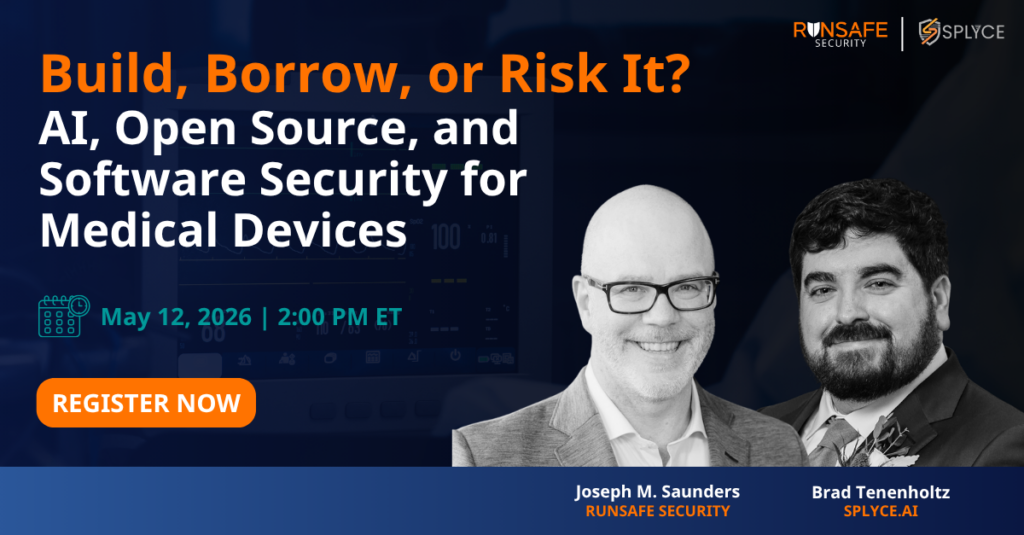 RUNSAFE SECURITY | SPLYCE

Build, Borrow, or Risk It?
AI, Open Source, and Software Security for Medical Devices

May 12, 2026 | 2:00 PM ET

REGISTER NOW

Joseph M. Saunders
RUNSAFE SECURITY

Brad Tenenholtz
SPLYCE.AI